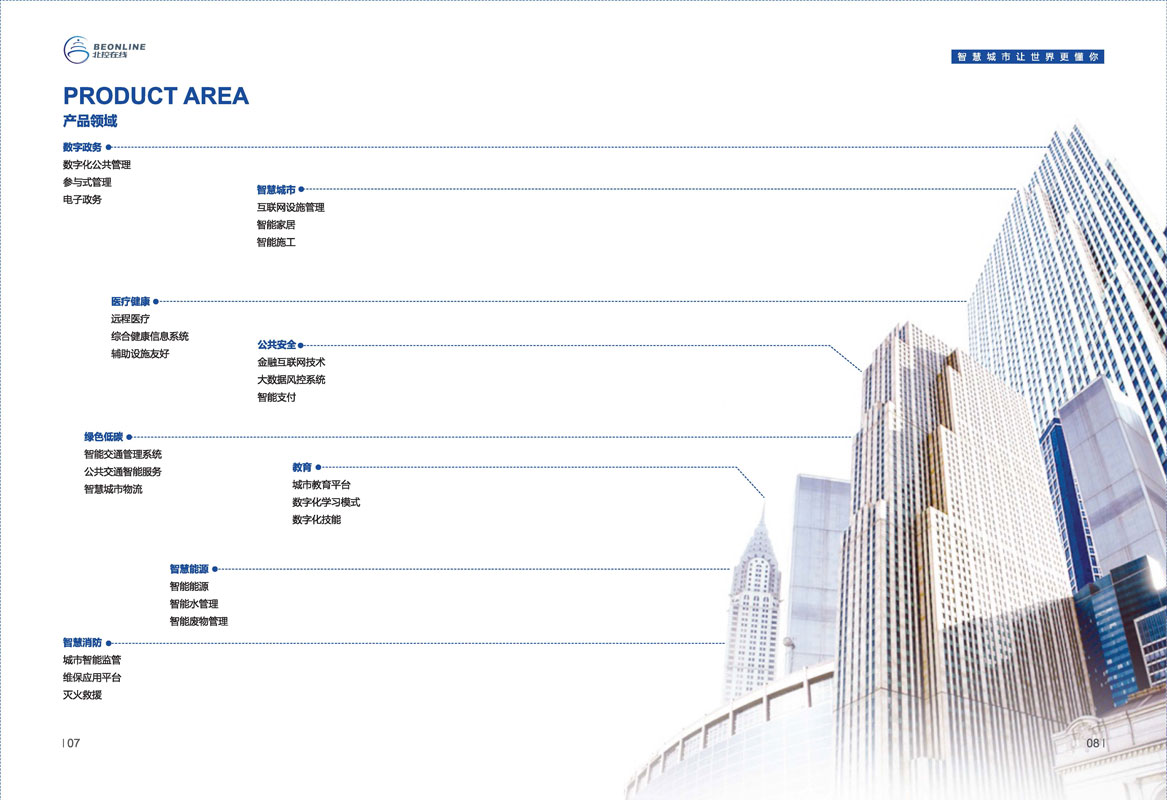 BEONLINE
北控在线

智慧城市让世界更懂你

PRODUCT AREA
产品领域

数字政务
数字化公共管理
参与式管理
电子政务

智慧城市
互联网设施管理
智能家居
智能施工

医疗健康
远程医疗
综合健康信息系统
辅助设施友好

公共安全
金融互联网技术
大数据风控系统
智能支付

绿色低碳
智能交通管理系统
公共交通智能服务
智慧城市物流

教育
城市教育平台
数字化学习模式
数字化技能

智慧能源
智能能源
智能水管理
智能废物管理

智慧消防
城市智能监管
维保应用平台
灭火救援

07

08